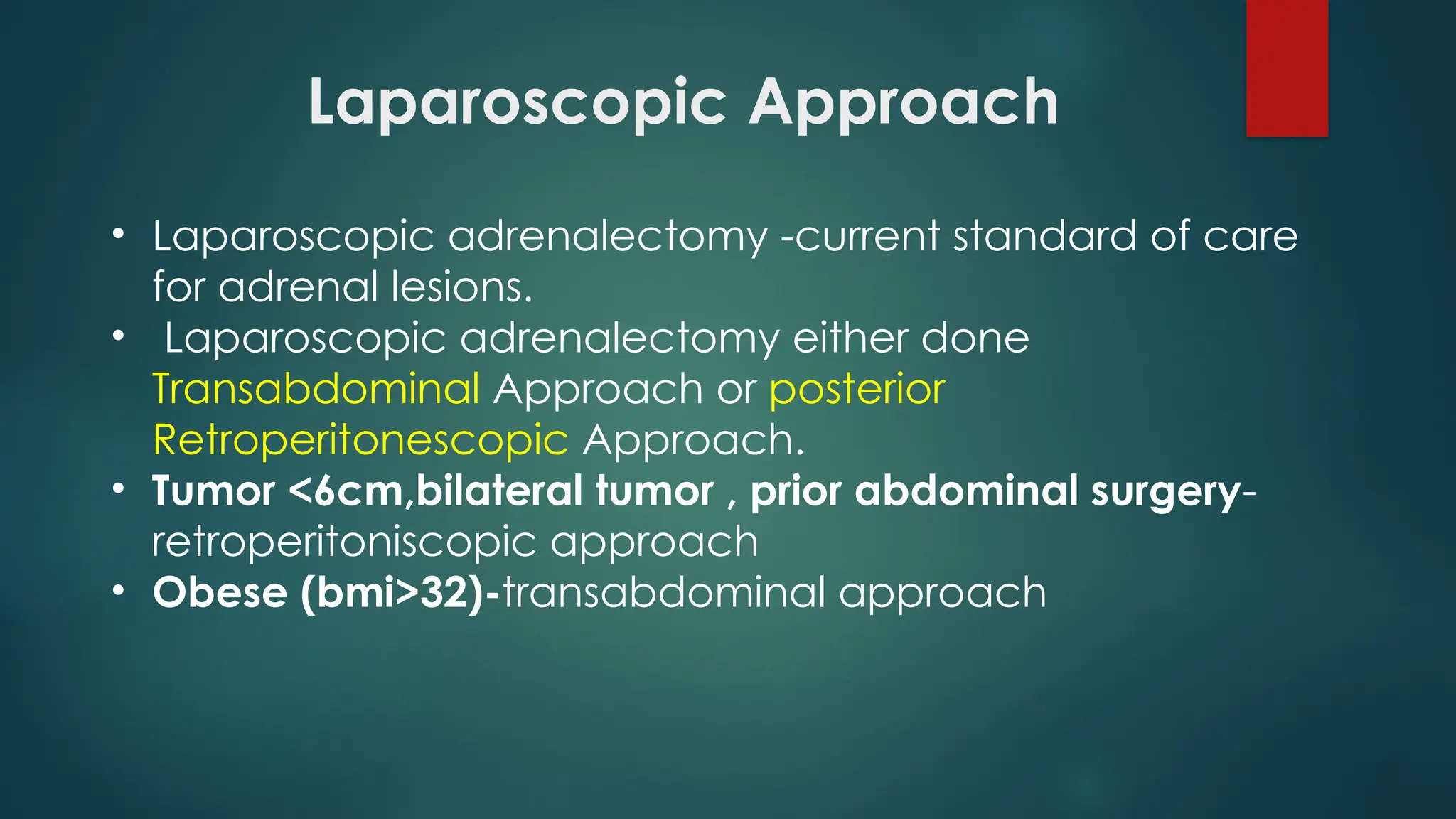 Laparoscopic Approach

• Laparoscopic adrenalectomy -current standard of care for adrenal lesions.
• Laparoscopic adrenalectomy either done Transabdominal Approach or posterior Retroperitonescopic Approach.
• Tumor <6cm,bilateral tumor , prior abdominal surgery-retroperitoniscopic approach
• Obese (bmi>32)-transabdominal approach